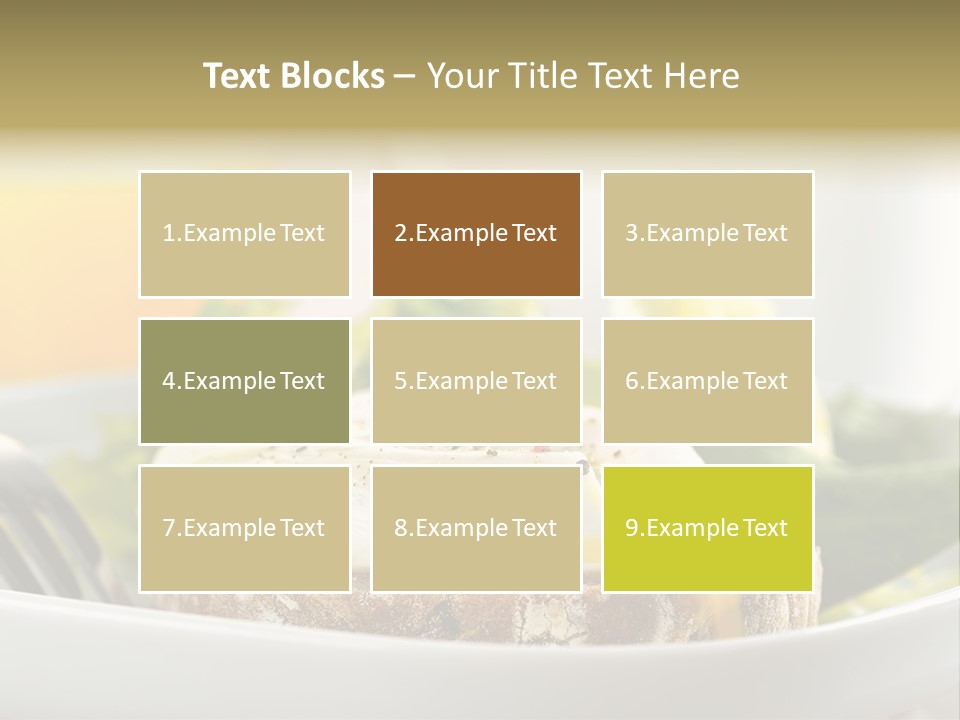 Text Blocks – Your Title Text Here

1.Example Text

2.Example Text

3.Example Text

4.Example Text

5.Example Text

6.Example Text

7.Example Text

8.Example Text

9.Example Text